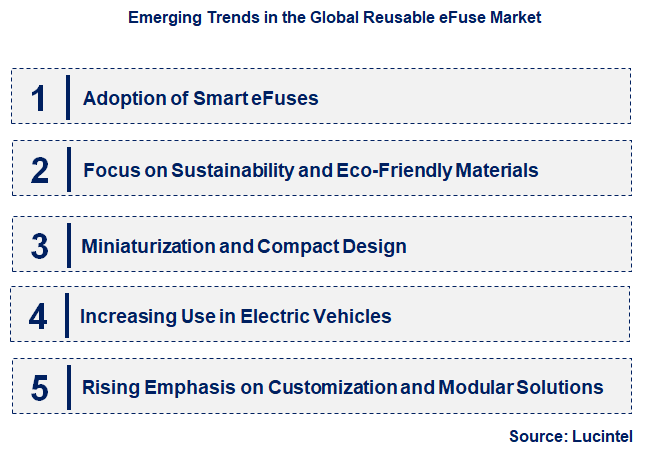 Emerging Trends in the Global Reusable eFuse Market

1 Adoption of Smart eFuses

2 Focus on Sustainability and Eco-Friendly Materials

3 Miniaturization and Compact Design

4 Increasing Use in Electric Vehicles

5 Rising Emphasis on Customization and Modular Solutions

Source: Lucintel